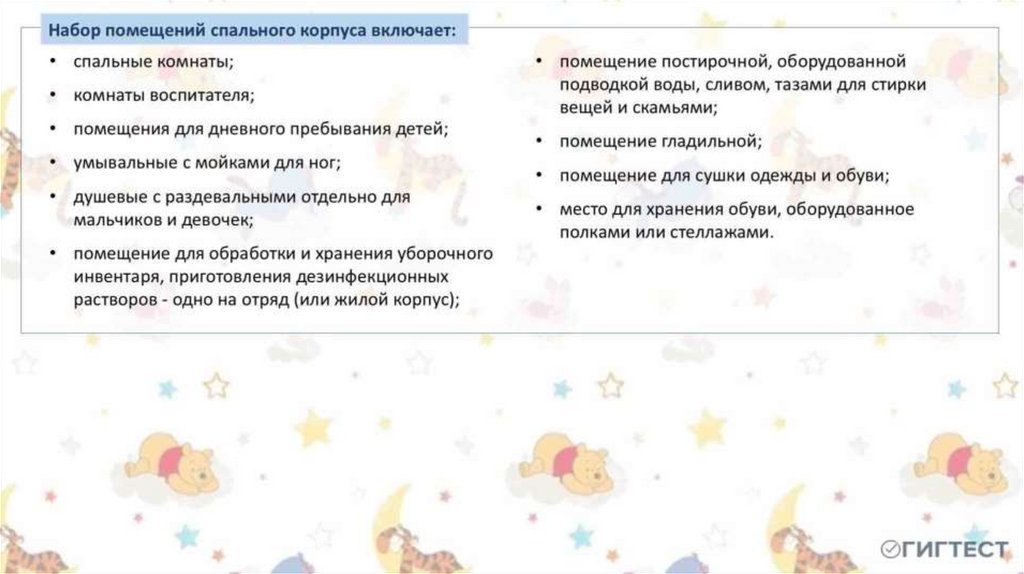 Набор помещений спального корпуса включает:

• спальные комнаты;
• комнаты воспитателя;
• помещения для дневного пребывания детей;
• умывальные с мойками для ног;
• душевые с раздевальными отдельно для мальчиков и девочек;
• помещение для обработки и хранения уборочного инвентаря, приготовления дезинфекционных растворов - одно на отряд (или жилой корпус);

• помещение постирочной, оборудованной подводкой воды, сливом, тазами для стирки вещей и скамьями;
• помещение гладильной;
• помещение для сушки одежды и обуви;
• место для хранения обуви, оборудованное полками или стеллажами.

ГИГТЕСТ